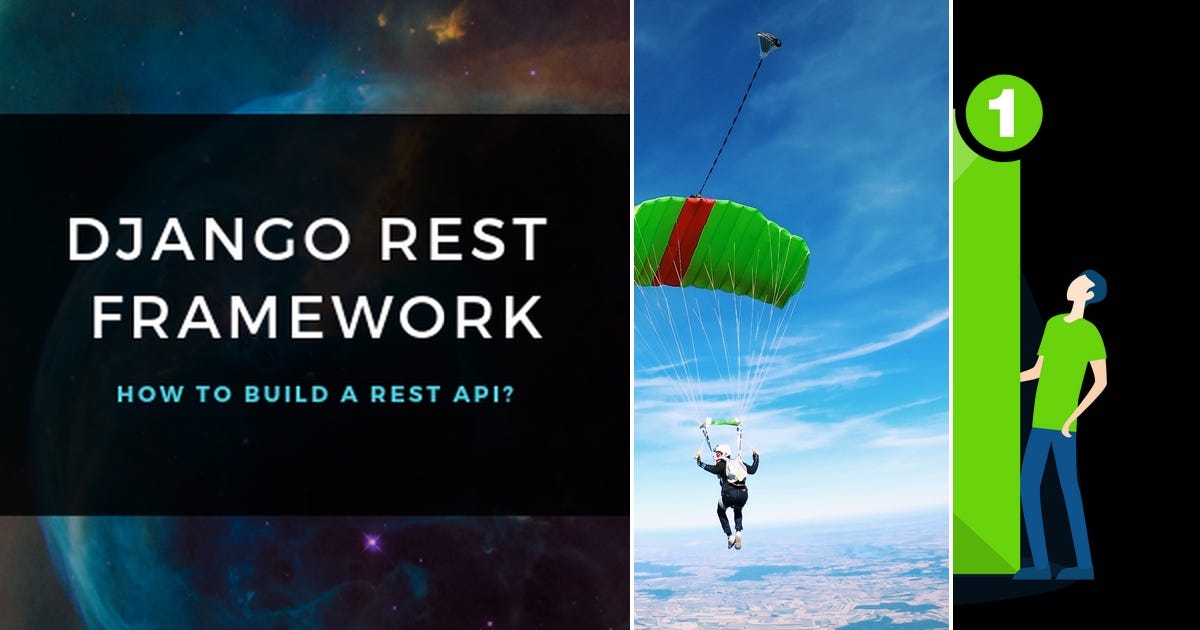 DJANGO REST FRAMEWORK

HOW TO BUILD A REST API?

1